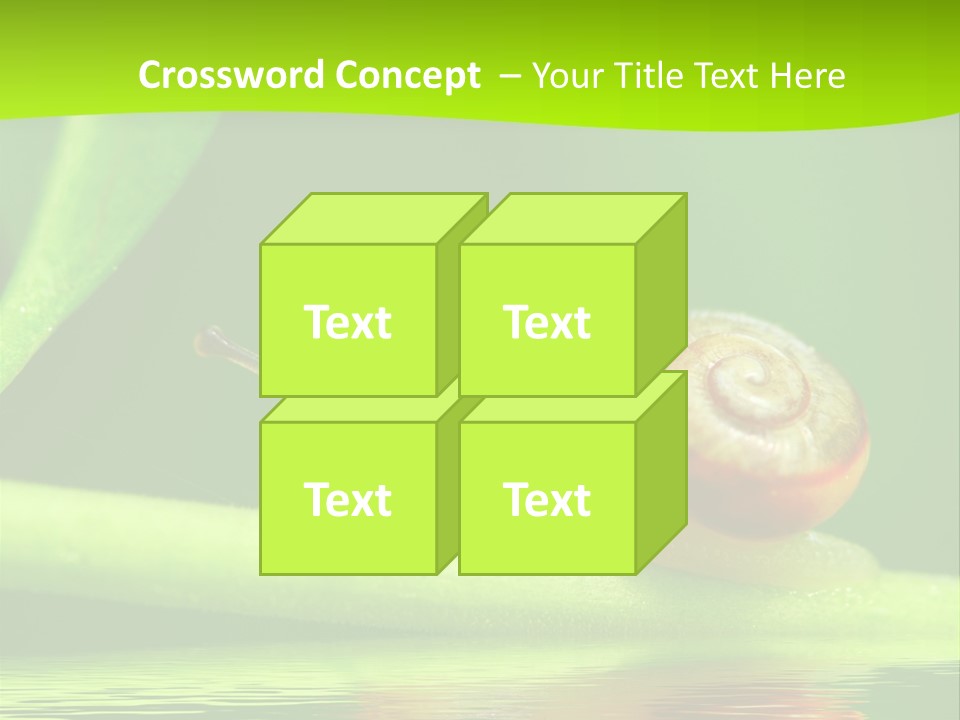 Crossword Concept – Your Title Text Here

Text

Text

Text

Text